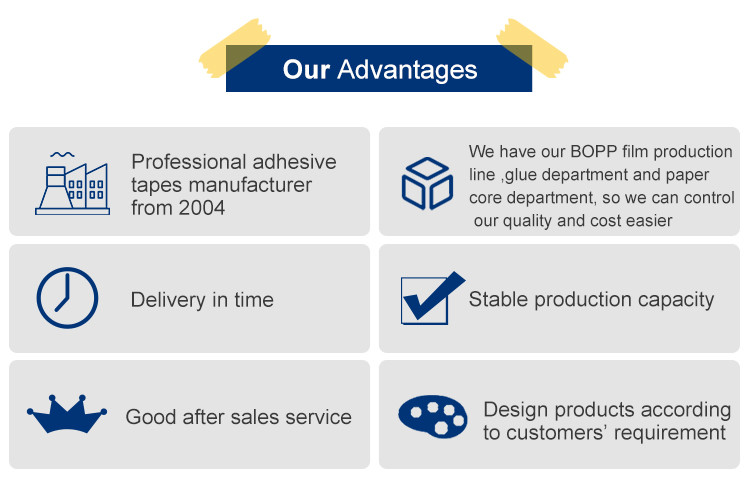 Our Advantages

Professional adhesive tapes manufacturer from 2004

We have our BOPP film production line ,glue department and paper core department, so we can control our quality and cost easier

Delivery in time

Stable production capacity

Good after sales service

Design products according to customers' requirement